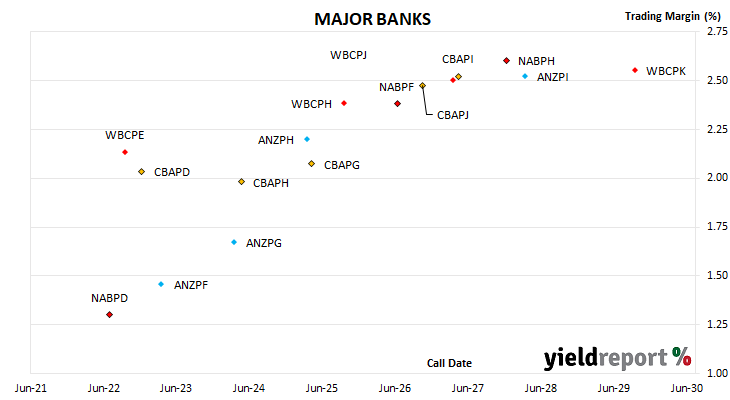 MAJOR BANKS

Trading Margin (%)

2.75
2.50
2.25
2.00
1.75
1.50
1.25
1.00

WBCPJ
CBAPI
NABPH
ANZPI
WBCPK
NABPF
WBCPH
CBAPJ
WBCPE
ANZPH
CBAPD
CBAPG
CBAPH
ANZPG
ANZPF
NABPD

Call Date

yieldreport %

Jun-21 Jun-22 Jun-23 Jun-24 Jun-25 Jun-26 Jun-27 Jun-28 Jun-29 Jun-30